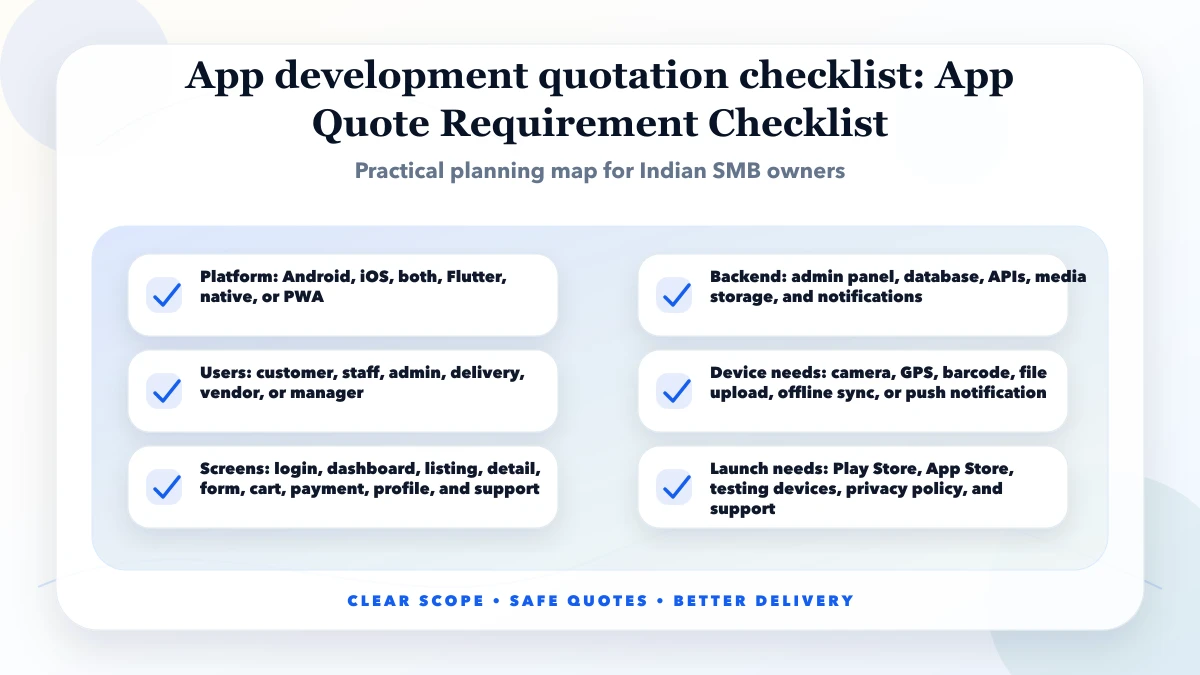 App development quotation checklist: App Quote Requirement Checklist

Practical planning map for Indian SMB owners

Platform: Android, iOS, both, Flutter, native, or PWA

Users: customer, staff, admin, delivery, vendor, or manager

Screens: login, dashboard, listing, detail, form, cart, payment, profile, and support

Backend: admin panel, database, APIs, media storage, and notifications

Device needs: camera, GPS, barcode, file upload, offline sync, or push notification

Launch needs: Play Store, App Store, testing devices, privacy policy, and support

CLEAR SCOPE • SAFE QUOTES • BETTER DELIVERY